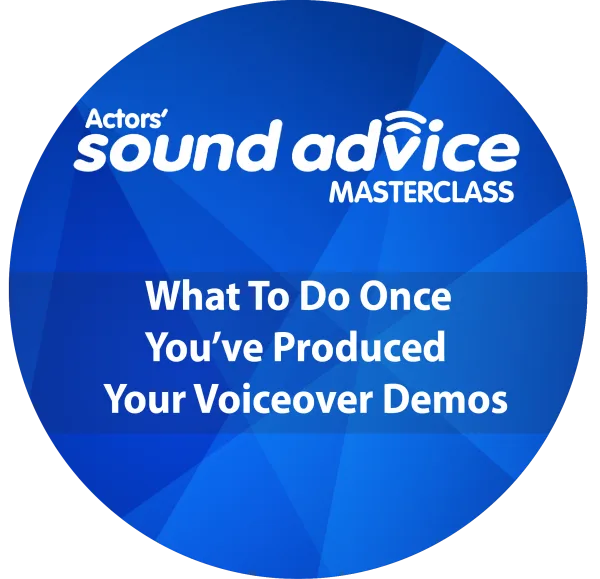 Actors'
sound advice
MASTERCLASS

What To Do Once You've Produced Your Voiceover Demos